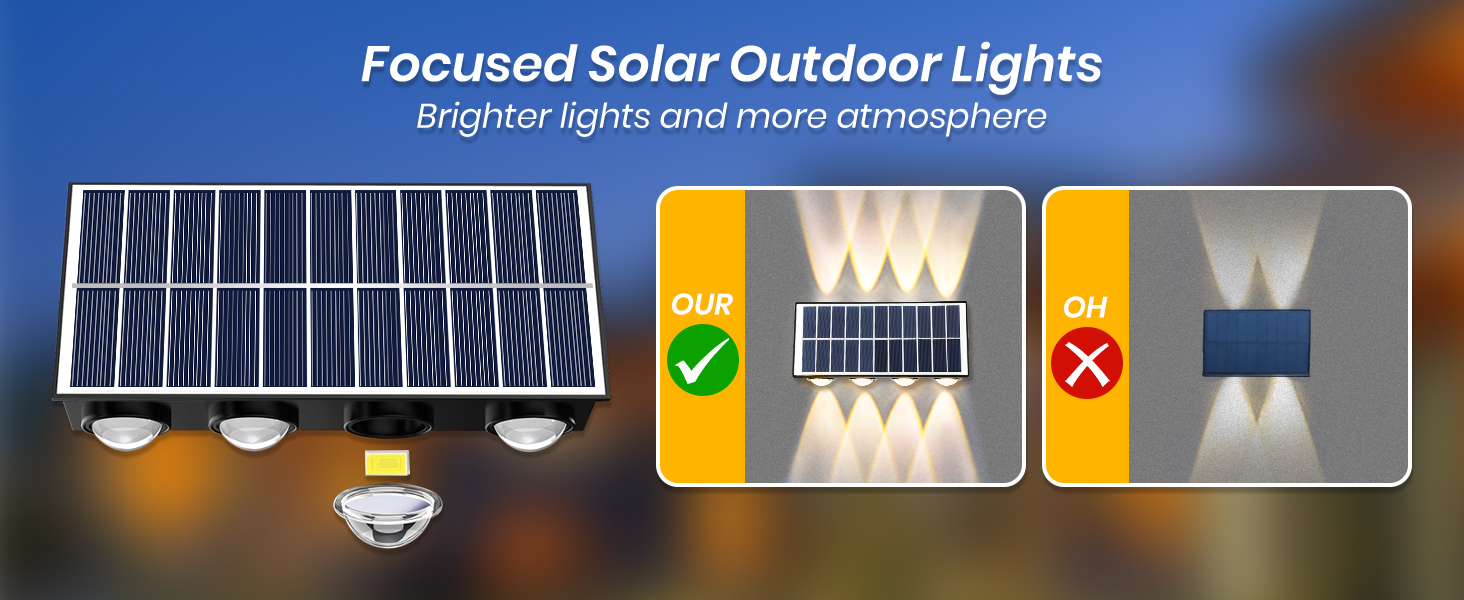 Focused Solar Outdoor Lights
Brighter lights and more atmosphere

OUR

OH